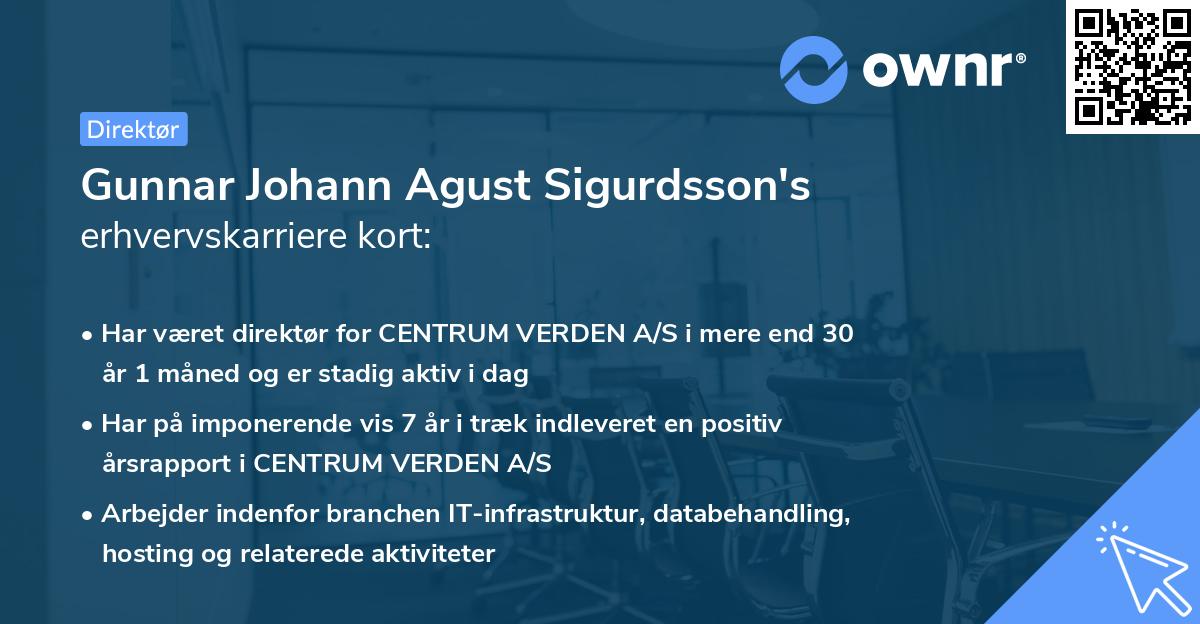 ownr®

Direktør

Gunnar Johann Agust Sigurdsson's erhvervskarriere kort:

• Har været direktør for CENTRUM VERDEN A/S i mere end 30 år 1 måned og er stadig aktiv i dag

• Har på imponerende vis 7 år i træk indleveret en positiv årsrapport i CENTRUM VERDEN A/S

• Arbejder indenfor branchen IT-infrastruktur, databehandling, hosting og relaterede aktiviteter